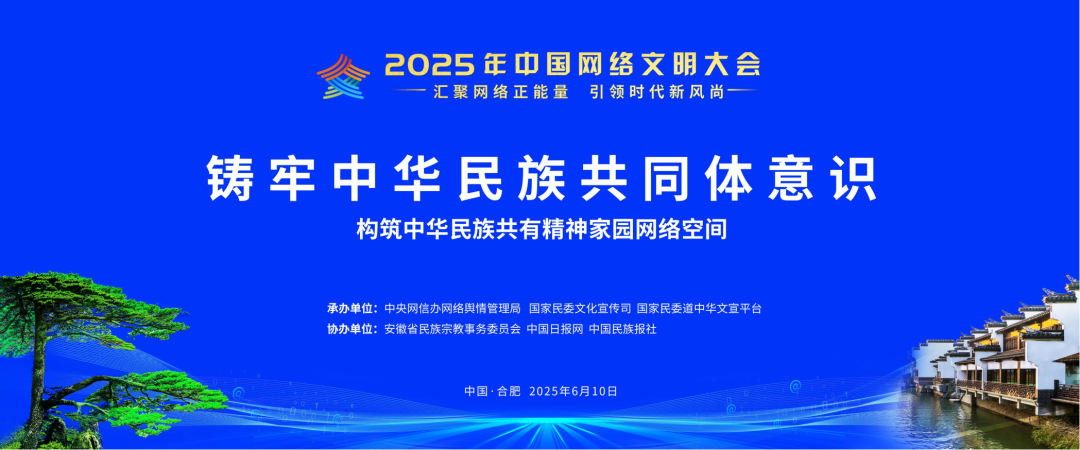 2025年中国网络文明大会

汇聚网络正能量 引领时代新风尚

铸牢中华民族共同体意识

构筑中华民族共有精神家园网络空间

承办单位：中央网信办网络舆情管理局 国家民委文化宣传司 国家民委道中华文宣平台

协办单位：安徽省民族宗教事务委员会 中国日报网 中国民族报社

中国·合肥 2025年6月10日